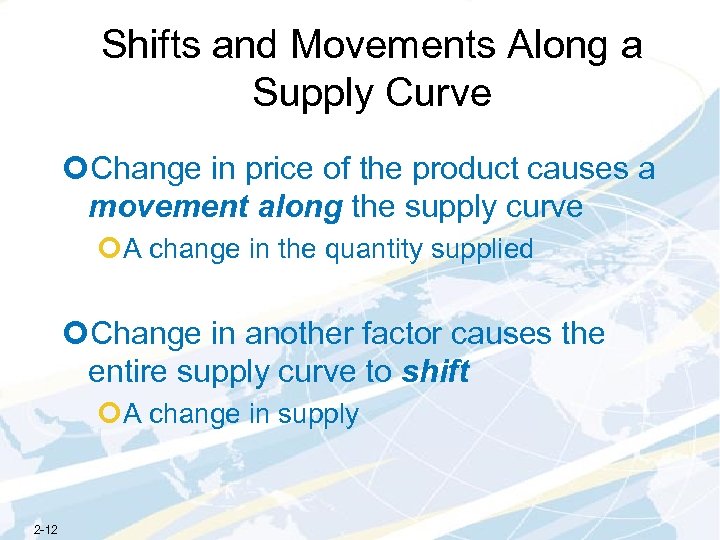 Shifts and Movements Along a Supply Curve

Change in price of the product causes a movement along the supply curve

A change in the quantity supplied

Change in another factor causes the entire supply curve to shift

A change in supply

2-12